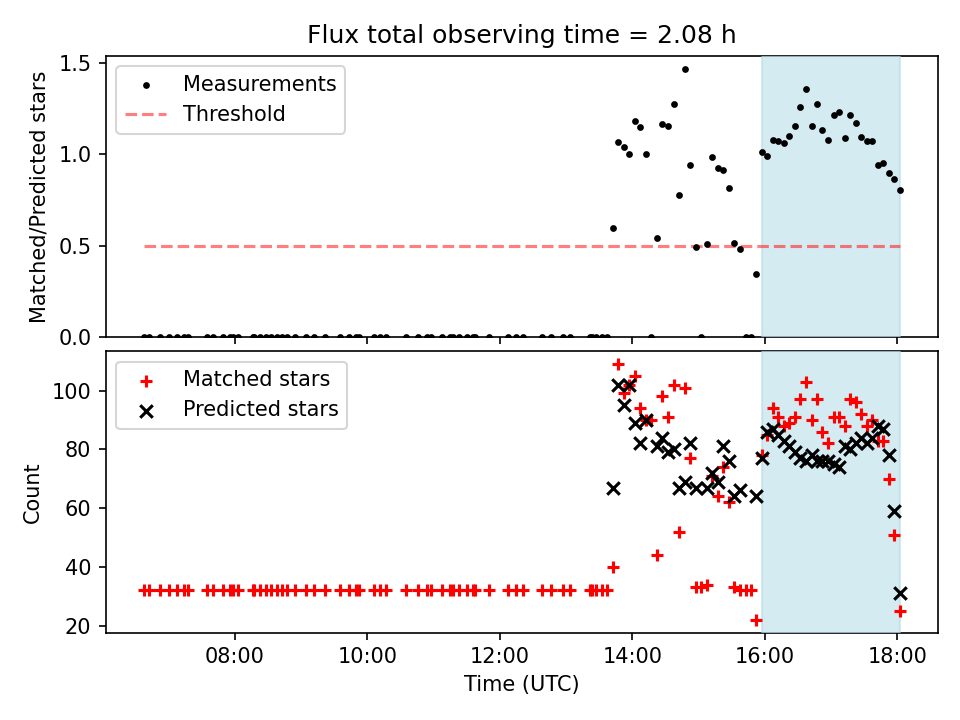 Flux total observing time = 2.08 h

Measurements
Threshold

Matched/Predicted stars

1.5
1.0
0.5
0.0

Matched stars
Predicted stars

Count

100
80
60
40
20

08:00
10:00
12:00
14:00
16:00
18:00

Time (UTC)